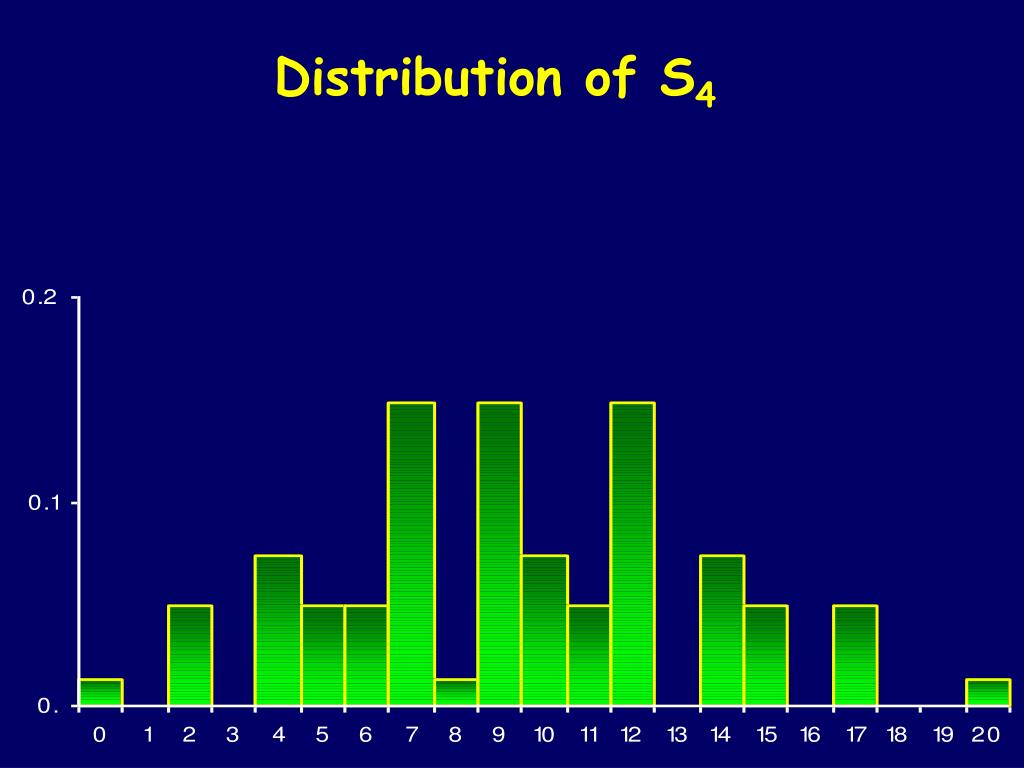 Distribution of $S_4$

0.2

0.1

0.

0 1 2 3 4 5 6 7 8 9 10 11 12 13 14 15 16 17 18 19 20